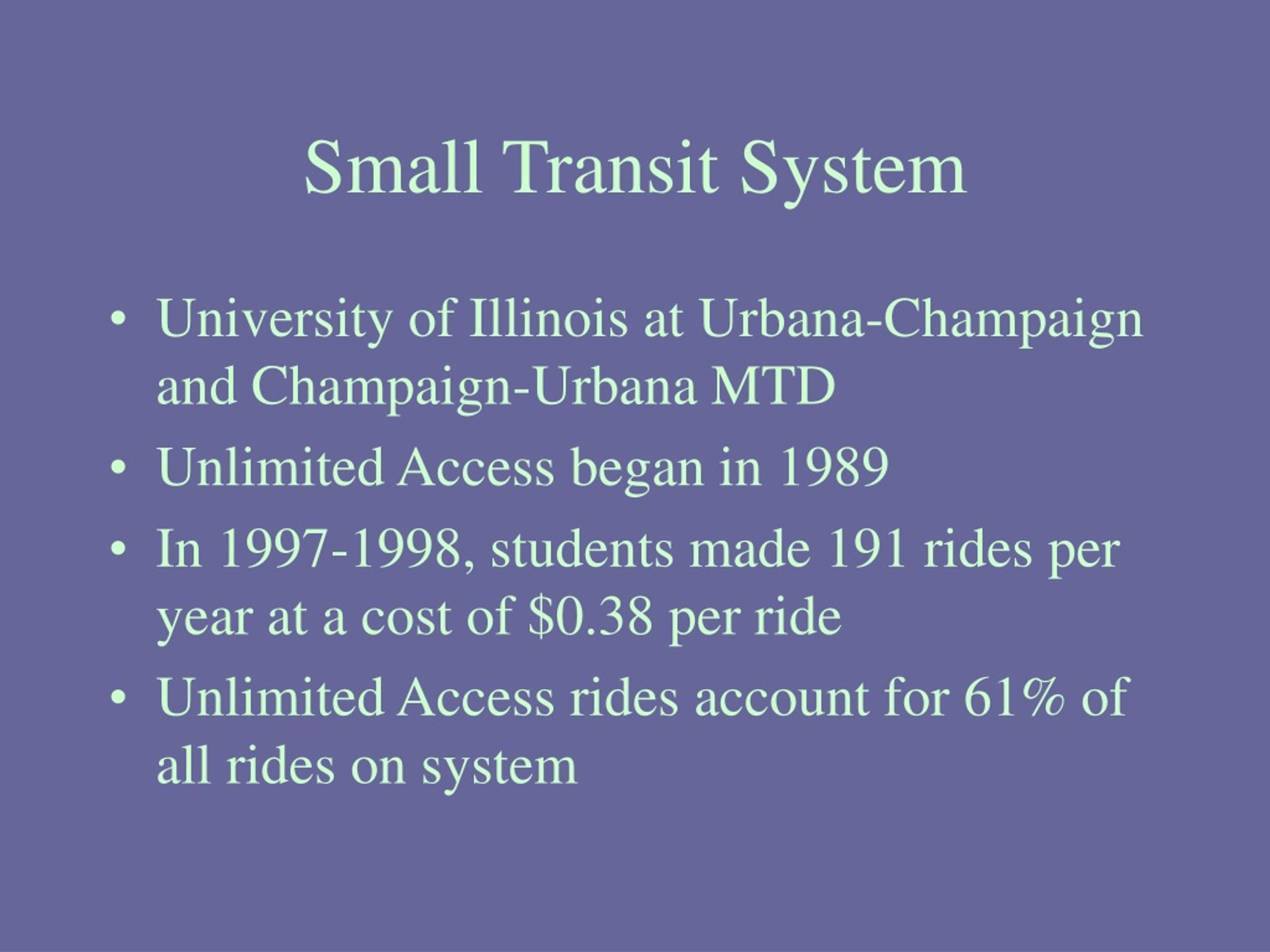 Small Transit System

• University of Illinois at Urbana-Champaign and Champaign-Urbana MTD
• Unlimited Access began in 1989
• In 1997-1998, students made 191 rides per year at a cost of \$0.38 per ride
• Unlimited Access rides account for 61% of all rides on system